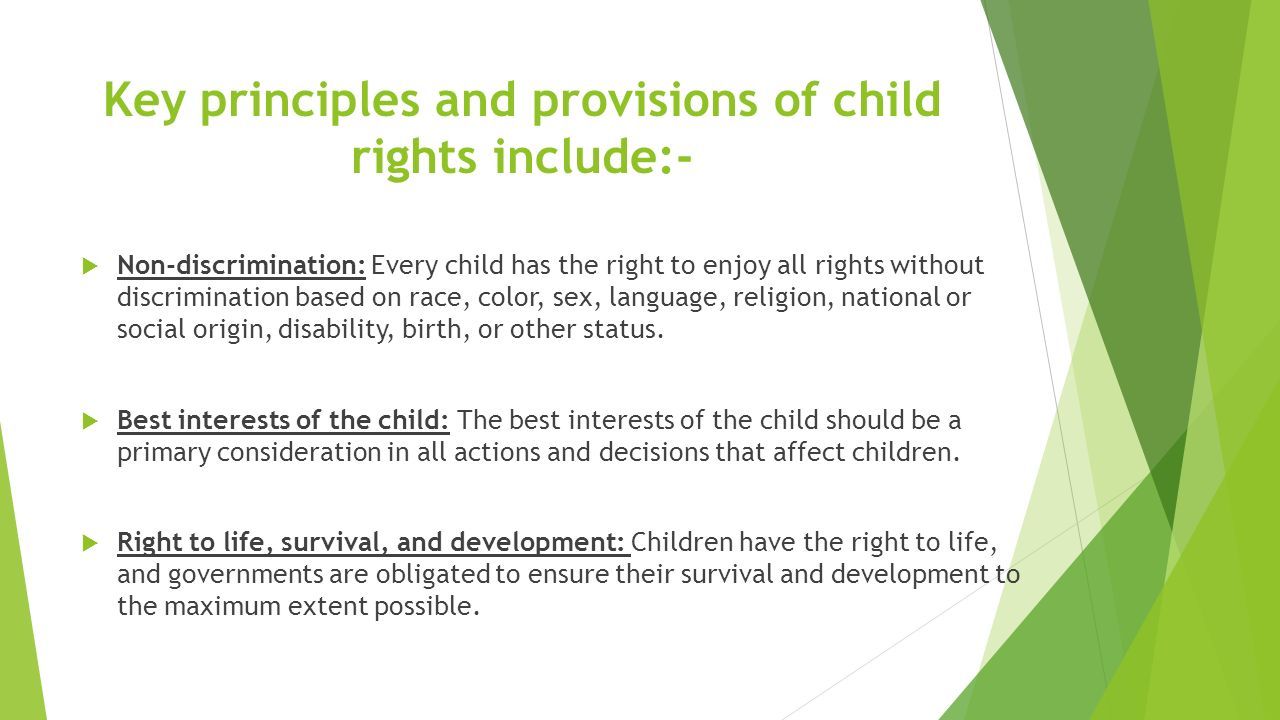 Key principles and provisions of child rights include:-

Non-discrimination: Every child has the right to enjoy all rights without discrimination based on race, color, sex, language, religion, national or social origin, disability, birth, or other status.

Best interests of the child: The best interests of the child should be a primary consideration in all actions and decisions that affect children.

Right to life, survival, and development: Children have the right to life, and governments are obligated to ensure their survival and development to the maximum extent possible.